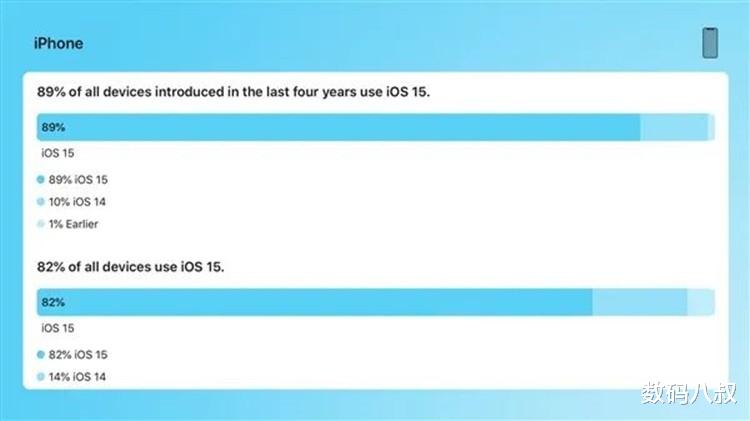 iPhone

89% of all devices introduced in the last four years use iOS 15.

89%

iOS 15

89% iOS 15

10% iOS 14

1% Earlier

82% of all devices use iOS 15.

82%

iOS 15

82% iOS 15

14% iOS 14

数码八叔